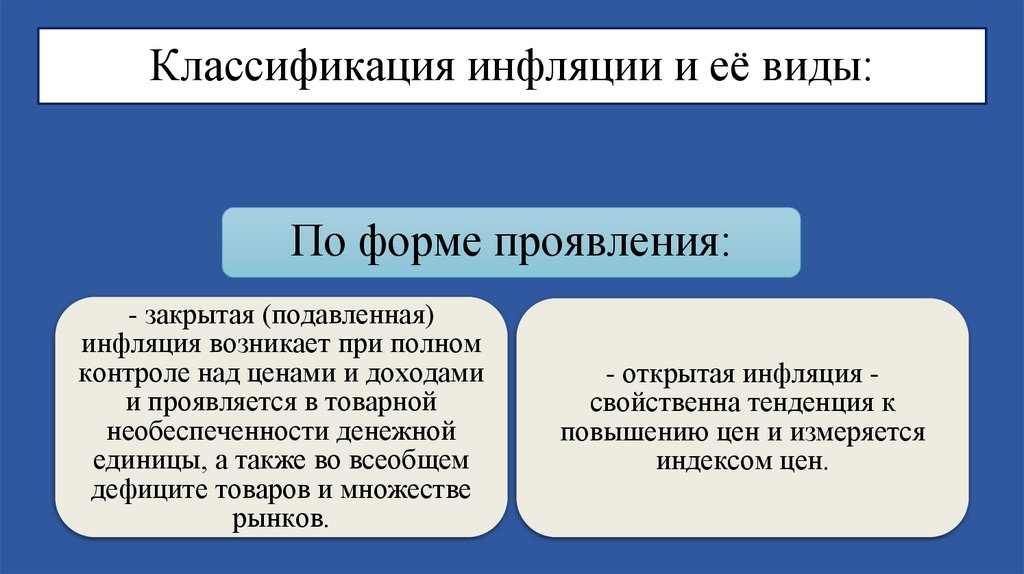 Классификация инфляции и её виды:

По форме проявления:

- закрытая (подавленная) инфляция возникает при полном контроле над ценами и доходами и проявляется в товарной необеспеченности денежной единицы, а также во всеобщем дефиците товаров и множестве рынков.

- открытая инфляция - свойственна тенденция к повышению цен и измеряется индексом цен.